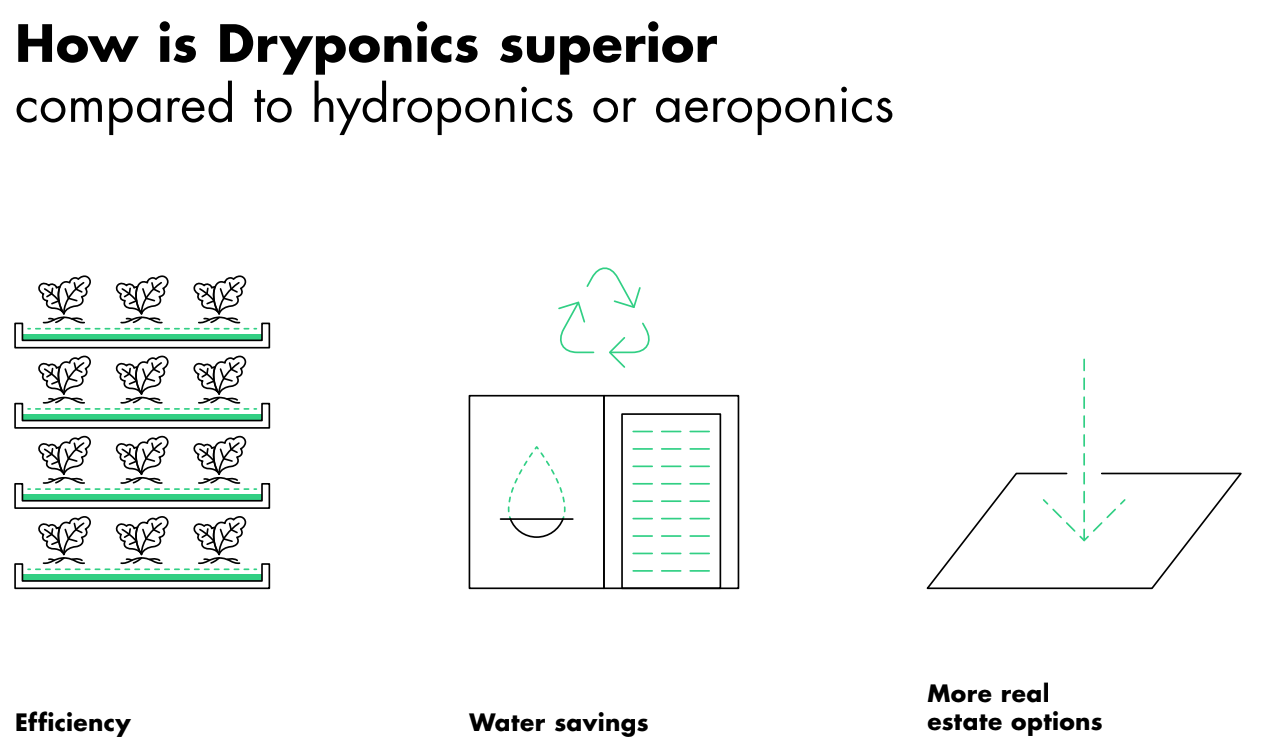 How is Dryponics superior
compared to hydroponics or aeroponics

Efficiency

Water savings

More real estate options